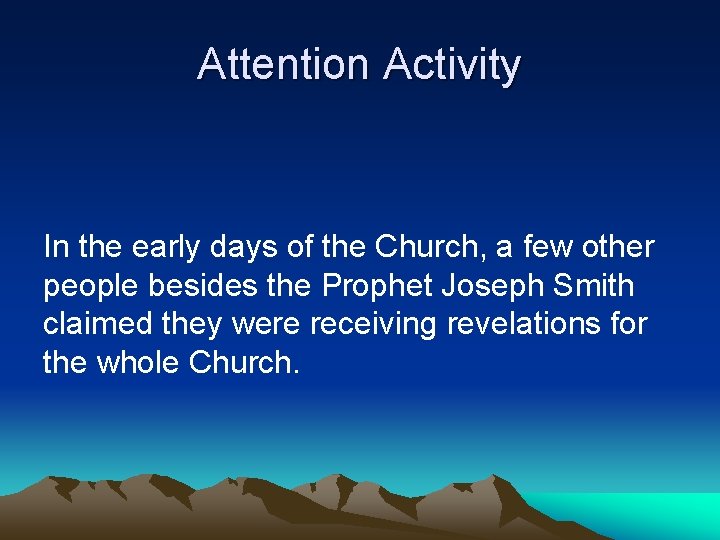 Attention Activity

In the early days of the Church, a few other people besides the Prophet Joseph Smith claimed they were receiving revelations for the whole Church.